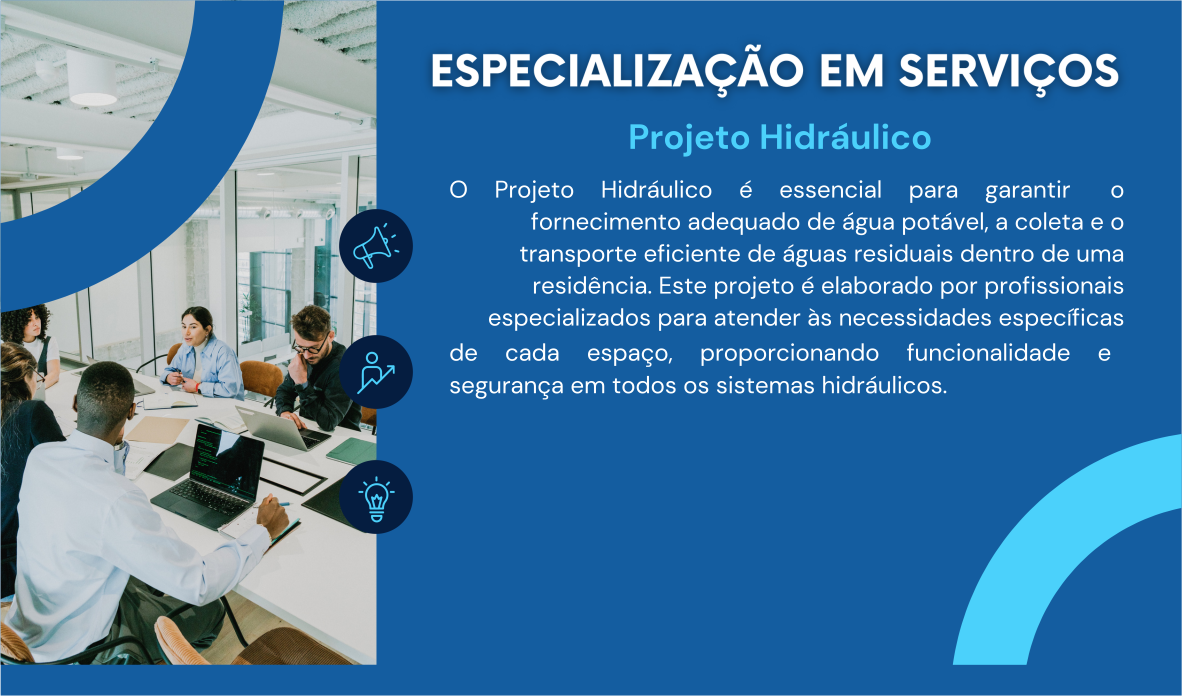 ESPECIALIZAÇÃO EM SERVIÇOS

Projeto Hidráulico

O Projeto Hidráulico é essencial para garantir o fornecimento adequado de água potável, a coleta e o transporte eficiente de águas residuais dentro de uma residência. Este projeto é elaborado por profissionais especializados para atender às necessidades específicas de cada espaço, proporcionando funcionalidade e segurança em todos os sistemas hidráulicos.